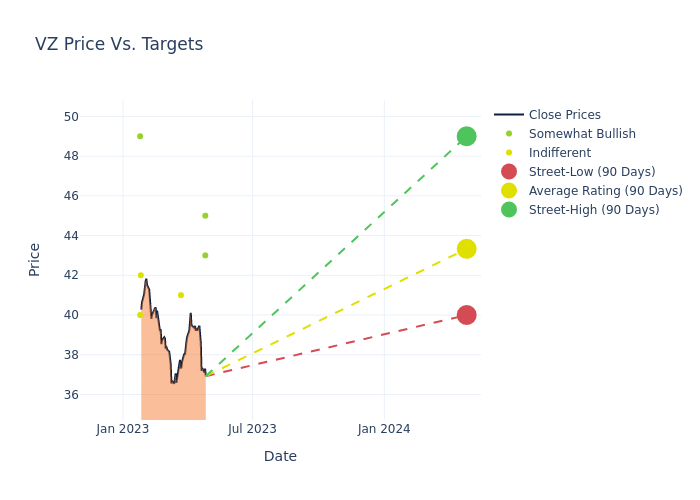 VZ Price Vs. Targets

Price

50
48
46
44
42
40
38
36

Jan 2023
Jul 2023
Jan 2024

Date

Close Prices
Somewhat Bullish
Indifferent
Street-Low (90 Days)
Average Rating (90 Days)
Street-High (90 Days)